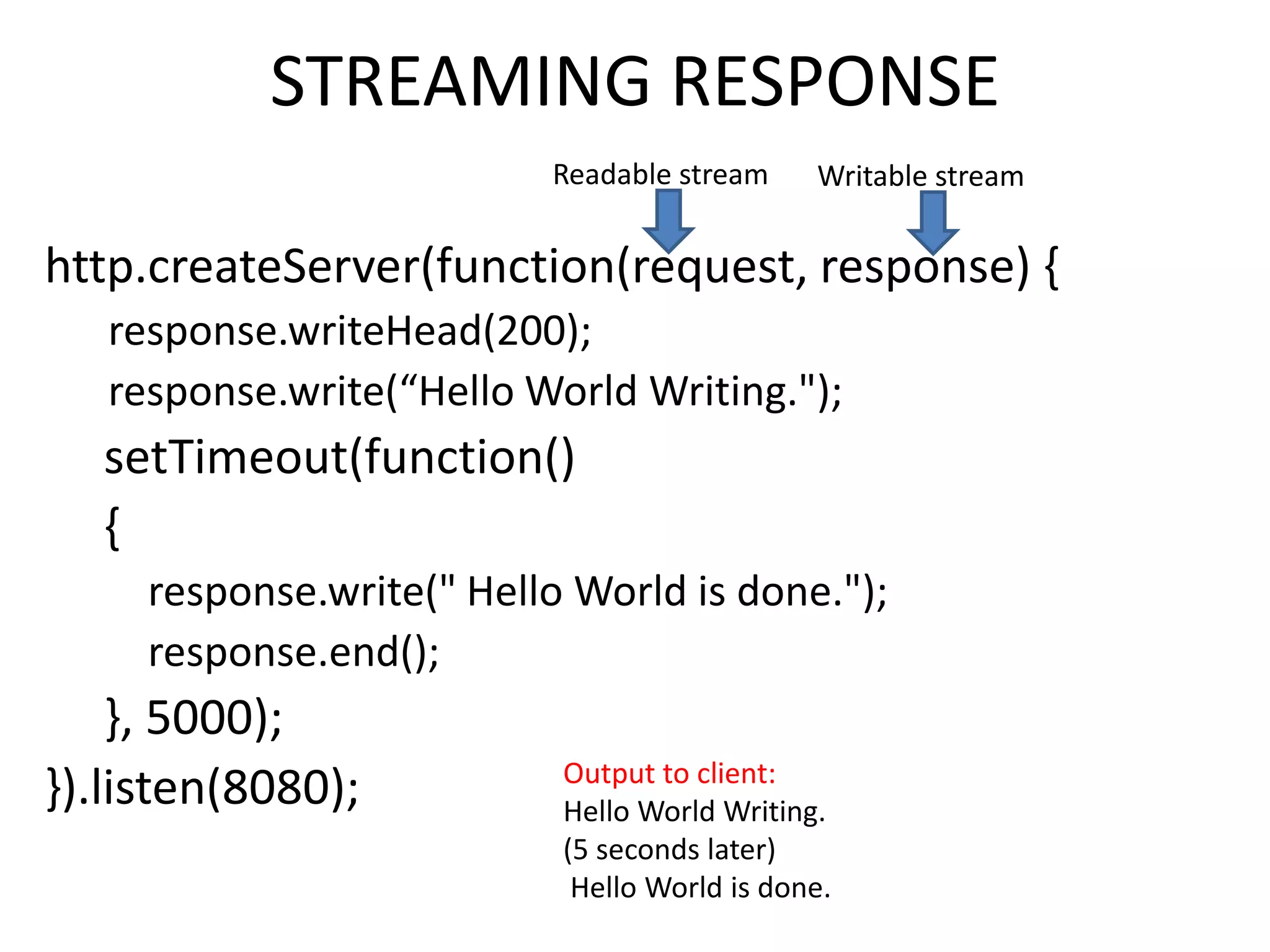 STREAMING RESPONSE

Readable stream Writable stream

http.createServer(function(request, response) {
response.writeHead(200);
response.write(“Hello World Writing.");
setTimeout(function()
{
response.write(" Hello World is done.");
response.end();
}, 5000);
}).listen(8080);

Output to client:
Hello World Writing.
(5 seconds later)
Hello World is done.